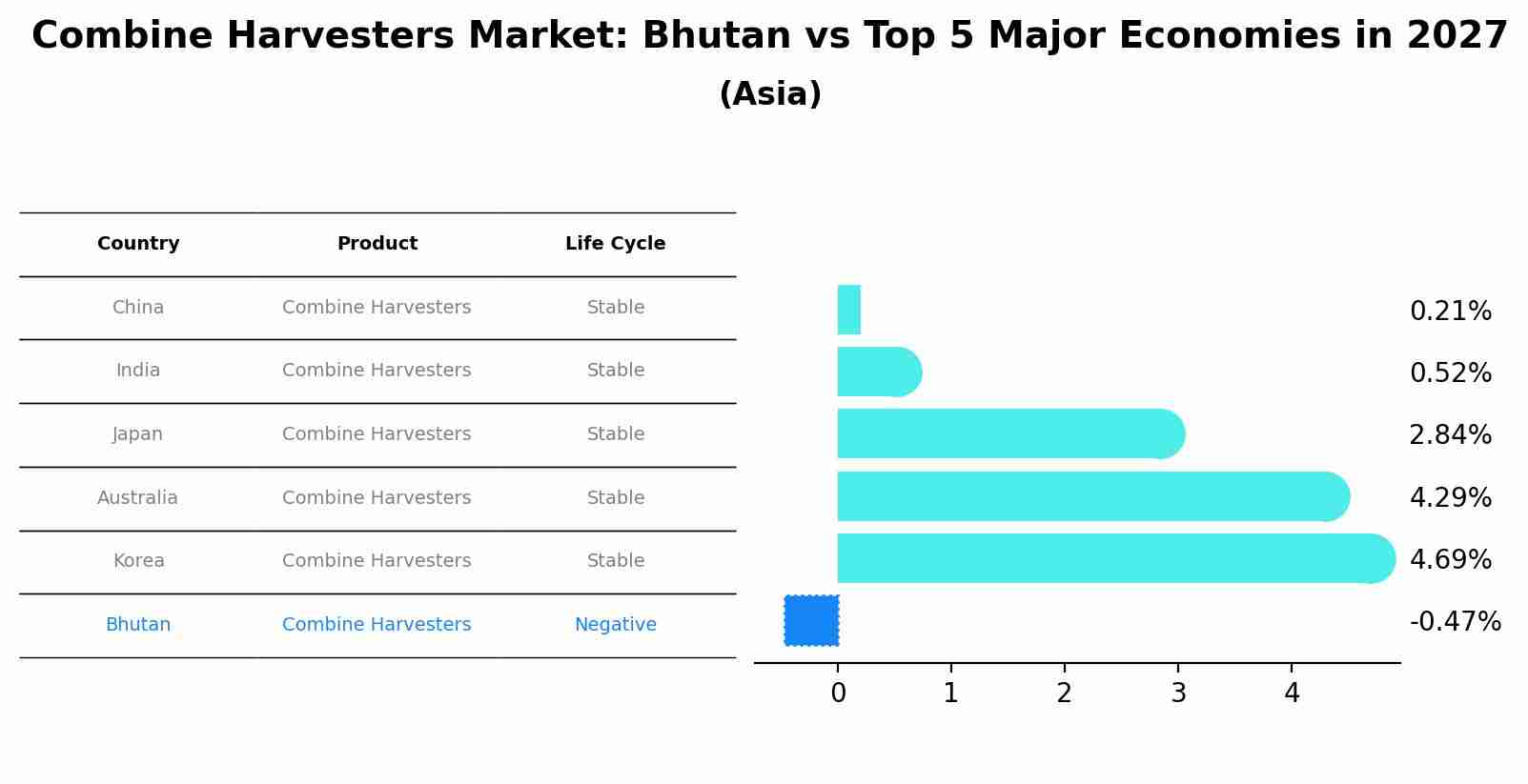 Combine Harvesters Market: Bhutan vs Top 5 Major Economies in 2027
(Asia)

| Country | Product | Life Cycle |
|---|---|---|
| China | Combine Harvesters | Stable |
| India | Combine Harvesters | Stable |
| Japan | Combine Harvesters | Stable |
| Australia | Combine Harvesters | Stable |
| Korea | Combine Harvesters | Stable |
| Bhutan | Combine Harvesters | Negative |

0.21%
0.52%
2.84%
4.29%
4.69%
-0.47%

0 1 2 3 4